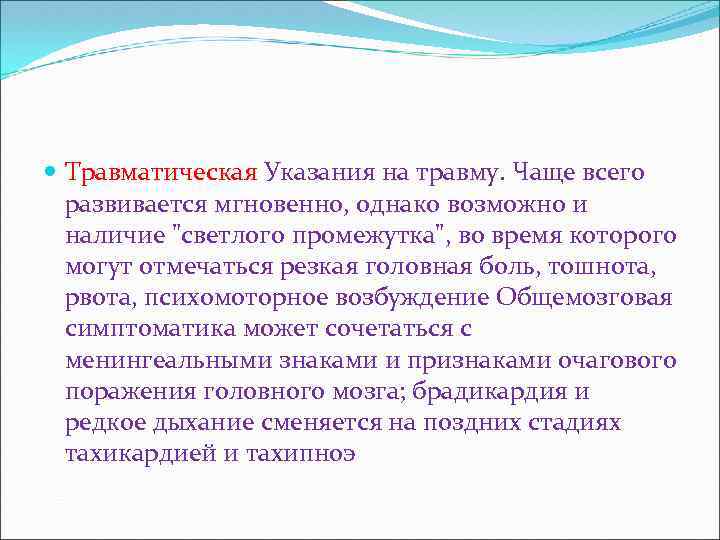 Травматическая Указания на травму. Чаще всего развивается мгновенно, однако возможно и наличие "светлого промежутка", во время которого могут отмечаться резкая головная боль, тошнота, рвота, психомоторное возбуждение Общемозговая симптоматика может сочетаться с менингеальными знаками и признаками очагового поражения головного мозга; брадикардия и редкое дыхание сменяется на поздних стадиях тахикардией и тахипноэ